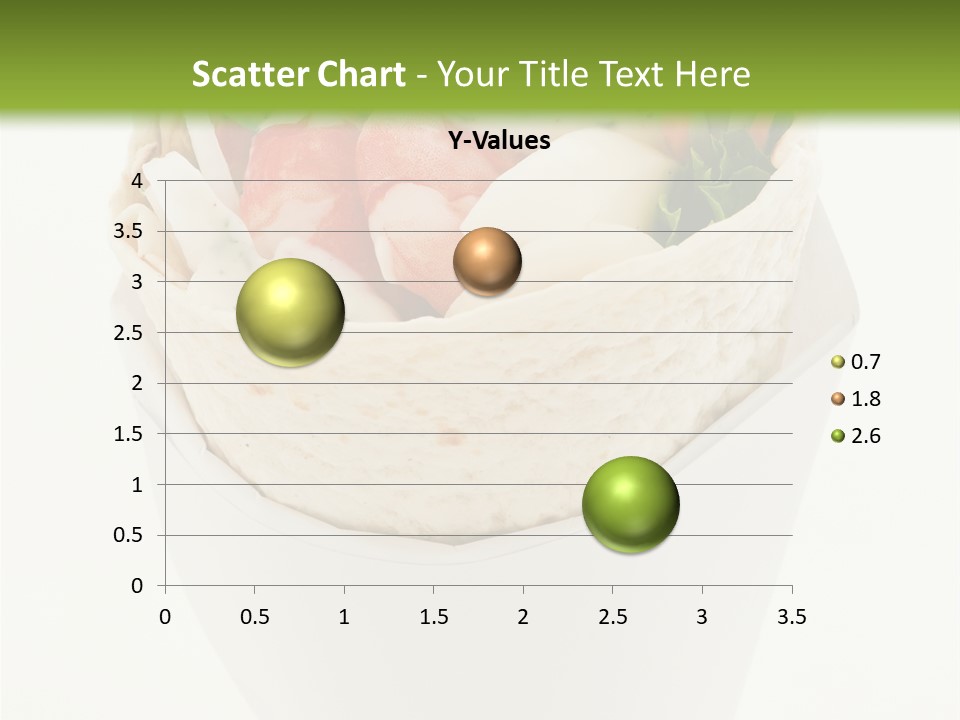 Scatter Chart - Your Title Text Here

Y-Values

4
3.5
3
2.5
2
1.5
1
0.5
0

0 0.5 1 1.5 2 2.5 3 3.5

0.7
1.8
2.6